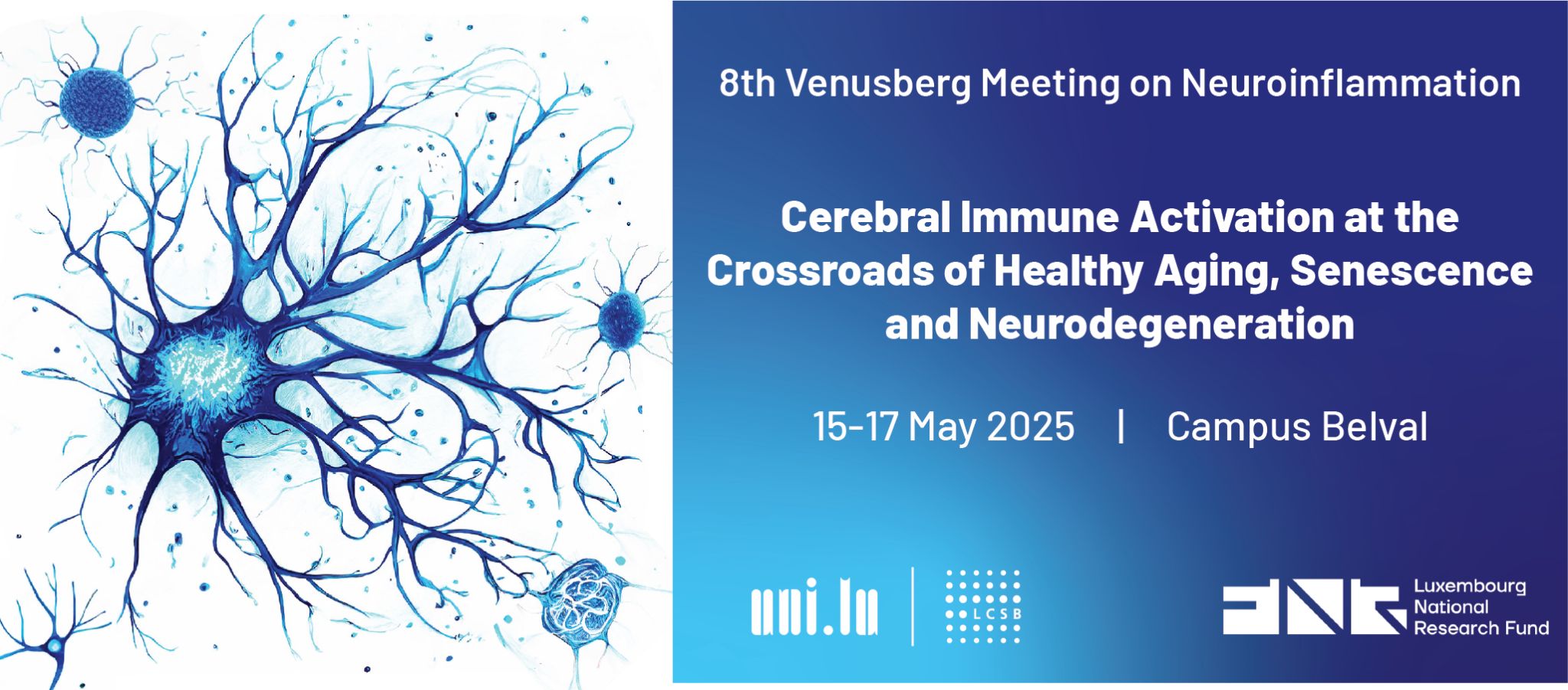 8th Venusberg Meeting on Neuroinflammation

Cerebral Immune Activation at the Crossroads of Healthy Aging, Senescence and Neurodegeneration

15-17 May 2025 | Campus Belval

uni.lu | LCSB

FNR Luxembourg National Research Fund